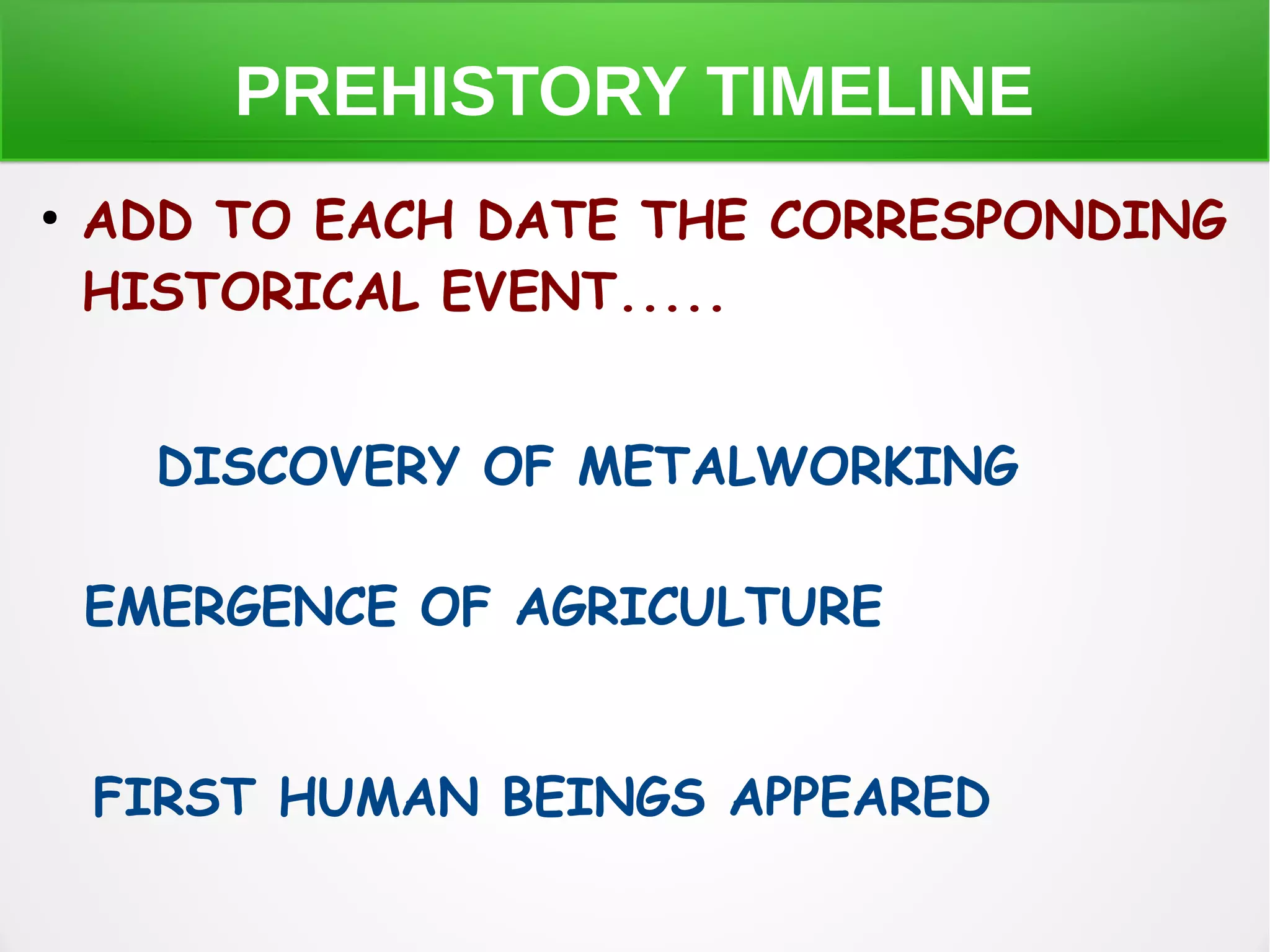 PREHISTORY TIMELINE

• ADD TO EACH DATE THE CORRESPONDING HISTORICAL EVENT.....

DISCOVERY OF METALWORKING

EMERGENCE OF AGRICULTURE

FIRST HUMAN BEINGS APPEARED